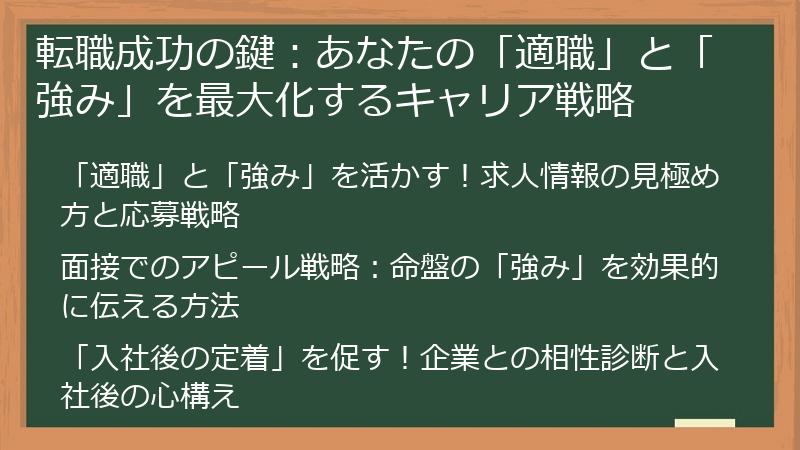 転職成功の鍵：あなたの「適職」と「強み」を最大化するキャリア戦略

「適職」と「強み」を活かす！求人情報の見極め方と応募戦略

面接でのアピール戦略：命盤の「強み」を効果的に伝える方法

「入社後の定着」を促す！企業との相性診断と入社後の心構え